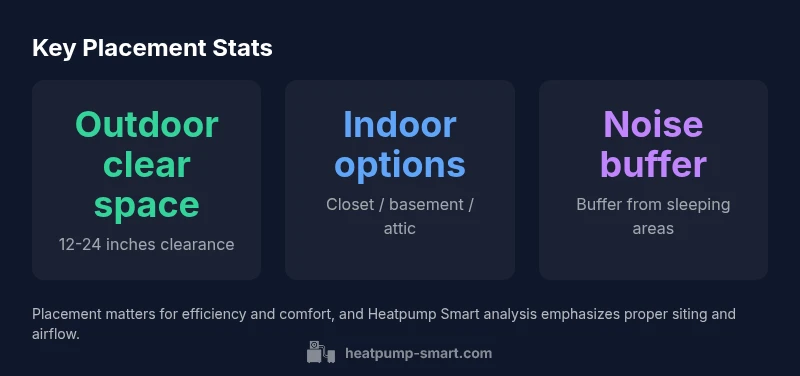 Key Placement Stats

Outdoor clear space

12-24 inches clearance

Indoor options

Closet / basement / attic

Noise buffer

Buffer from sleeping areas

Placement matters for efficiency and comfort, and Heatpump Smart analysis emphasizes proper siting and airflow.

heatpump-smart.com